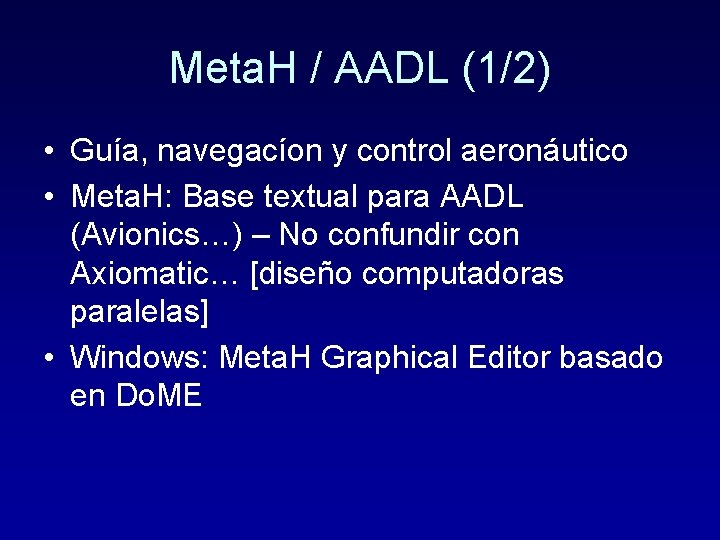 MetaH / AADL (1/2)

• Guía, navegacíon y control aeronáutico
• MetaH: Base textual para AADL (Avionics…) – No confundir con Axiomatic… [diseño computadoras paralelas]
• Windows: MetaH Graphical Editor basado en DoME